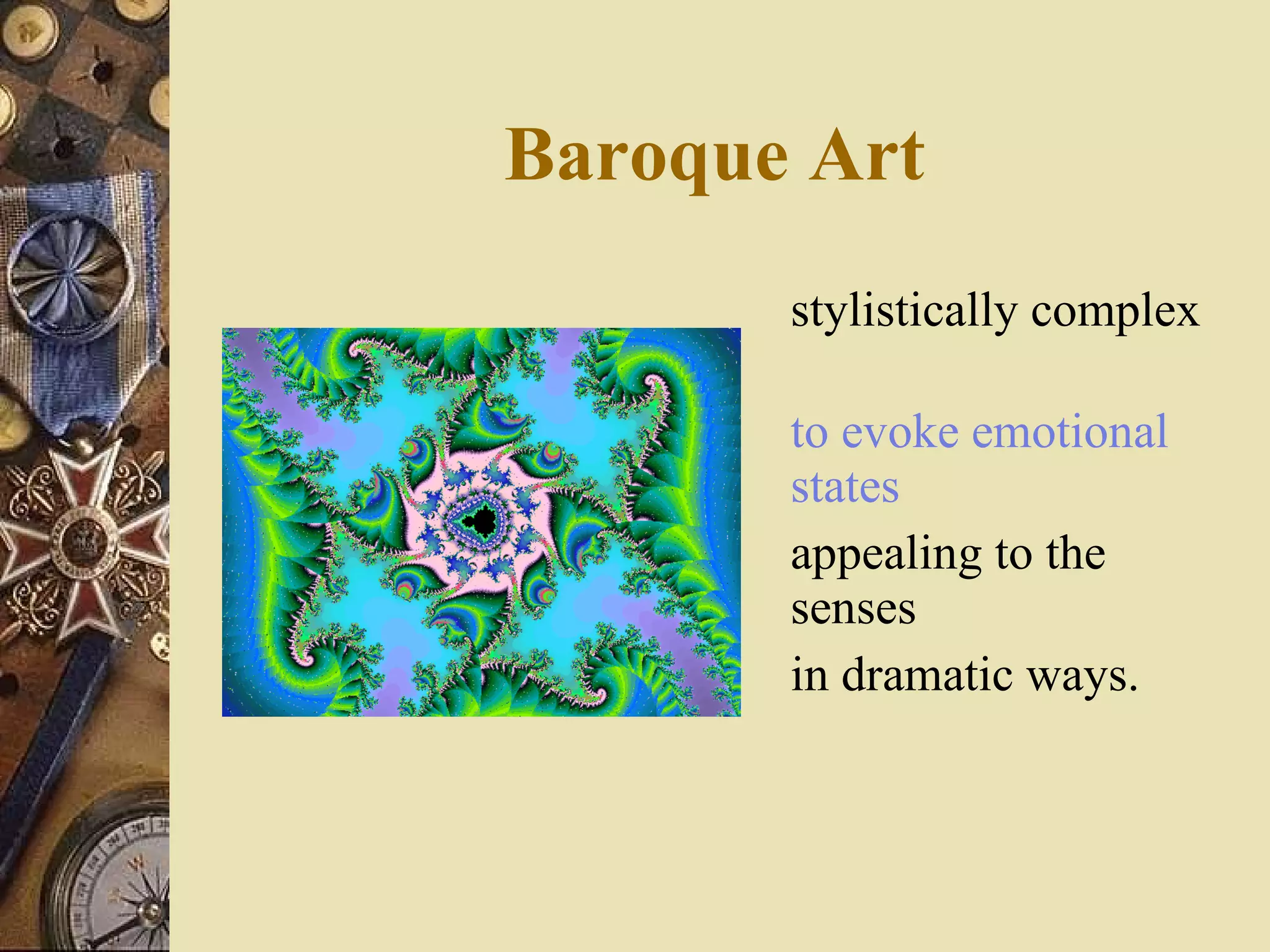 Baroque Art

stylistically complex

to evoke emotional states

appealing to the senses

in dramatic ways.